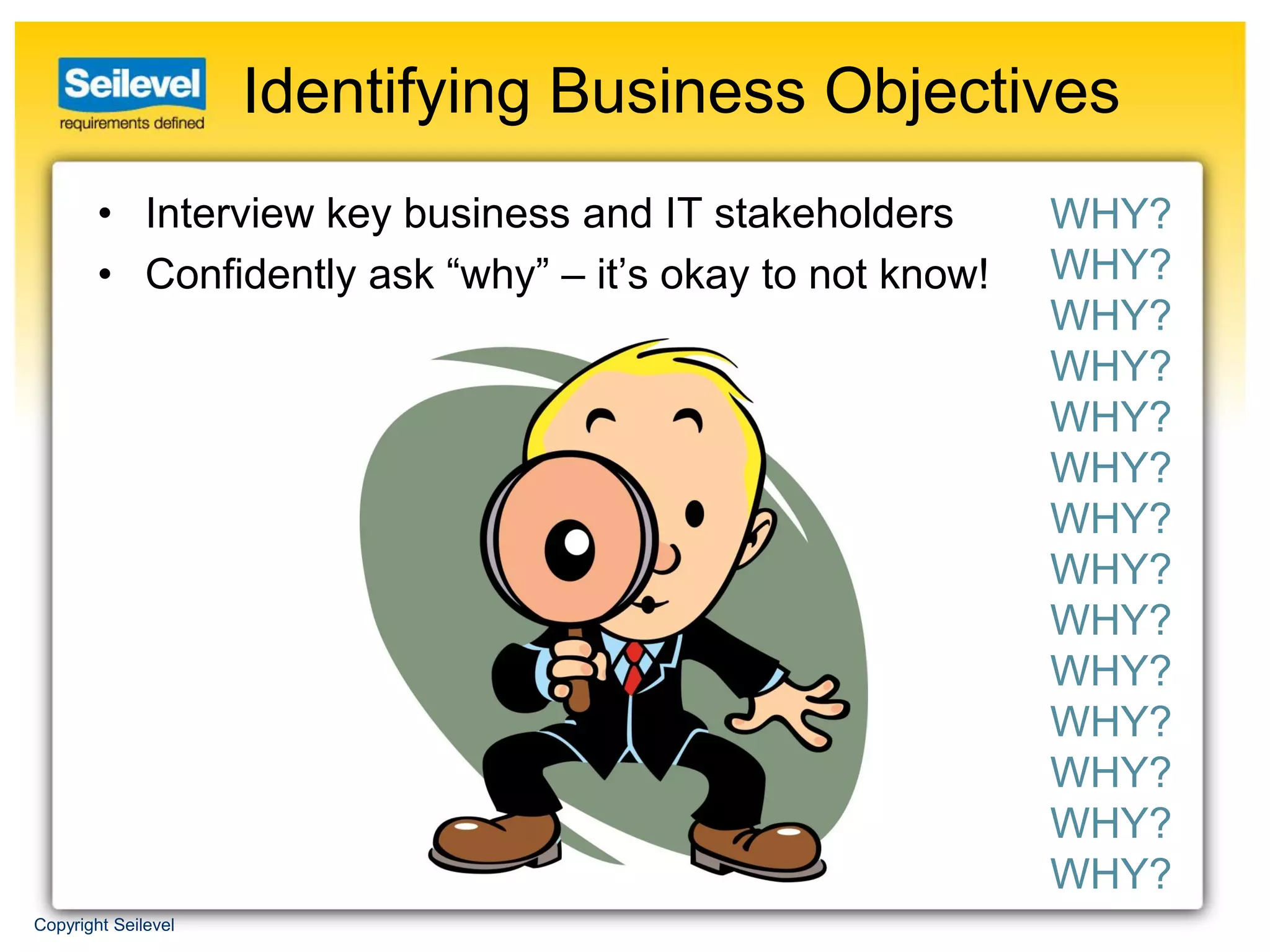 Seilevel
requirements defined

Identifying Business Objectives

• Interview key business and IT stakeholders
• Confidently ask “why” – it’s okay to not know!

WHY?
WHY?
WHY?
WHY?
WHY?
WHY?
WHY?
WHY?
WHY?
WHY?
WHY?
WHY?
WHY?
WHY?

Copyright Seilevel